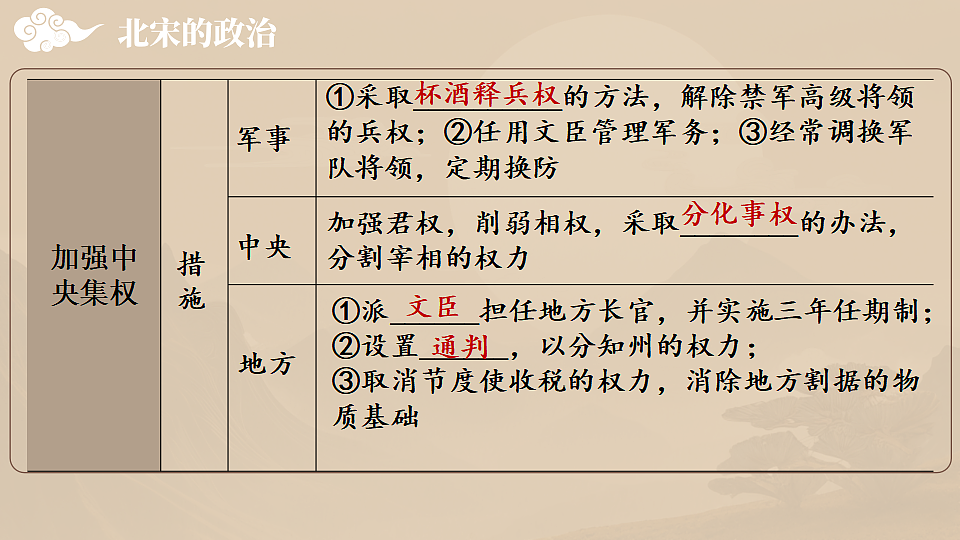 北宋的政治

| 加强中央集权 | 措施 | 军事 | ①采取杯酒释兵权的方法，解除禁军高级将领的兵权；②任用文臣管理军务；③经常调换军队将领，定期换防 |
|---|---|---|---|
| | | 中央 | 加强君权，削弱相权，采取分化事权的办法，分割宰相的权力 |
| | | 地方 | ①派文臣担任地方长官，并实施三年任期制；②设置通判，以分知州的权力；③取消节度使收税的权力，消除地方割据的物质基础 |